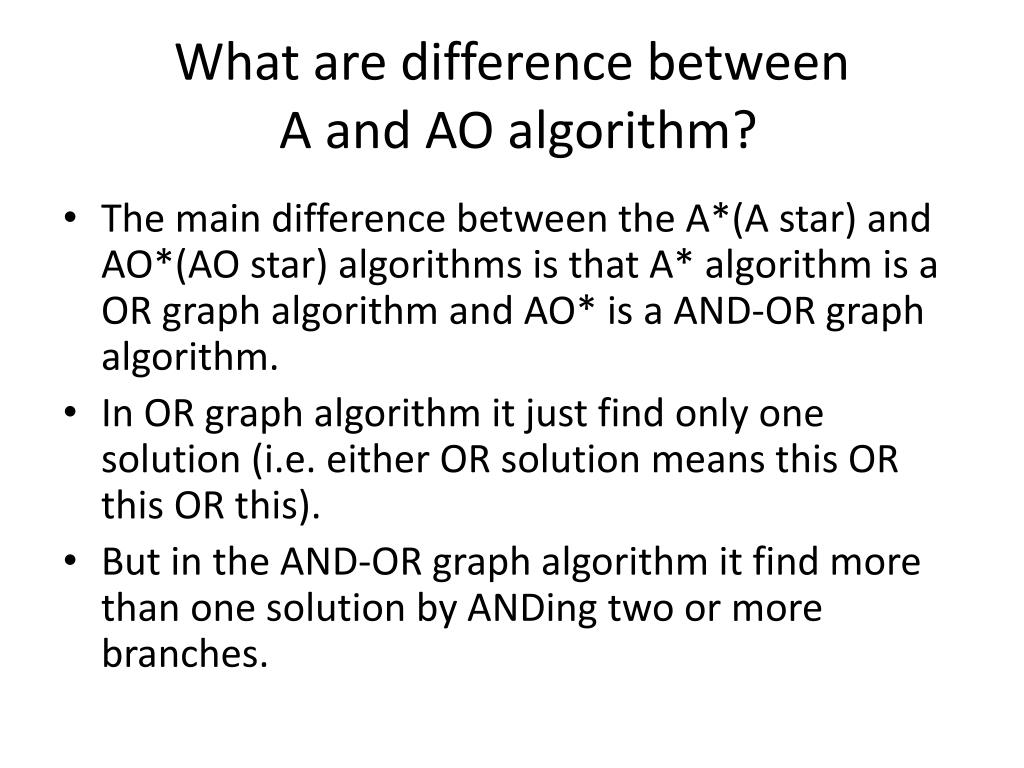 What are difference between
A and AO algorithm?

• The main difference between the A*(A star) and AO*(AO star) algorithms is that A* algorithm is a OR graph algorithm and AO* is a AND-OR graph algorithm.
• In OR graph algorithm it just find only one solution (i.e. either OR solution means this OR this OR this).
• But in the AND-OR graph algorithm it find more than one solution by ANDing two or more branches.